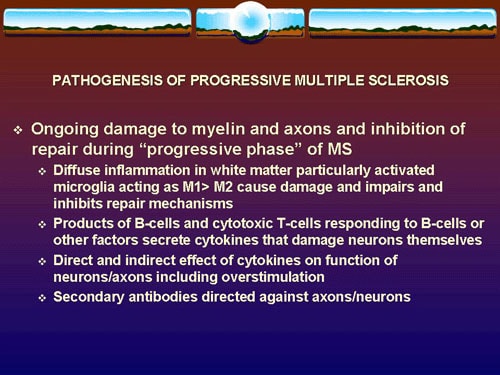 PATHOGENESIS OF PROGRESSIVE MULTIPLE SCLEROSIS

❖ Ongoing damage to myelin and axons and inhibition of repair during “progressive phase” of MS

❖ Diffuse inflammation in white matter particularly activated microglia acting as M1> M2 cause damage and impairs and inhibits repair mechanisms

❖ Products of B-cells and cytotoxic T-cells responding to B-cells or other factors secrete cytokines that damage neurons themselves

❖ Direct and indirect effect of cytokines on function of neurons/axons including overstimulation

❖ Secondary antibodies directed against axons/neurons